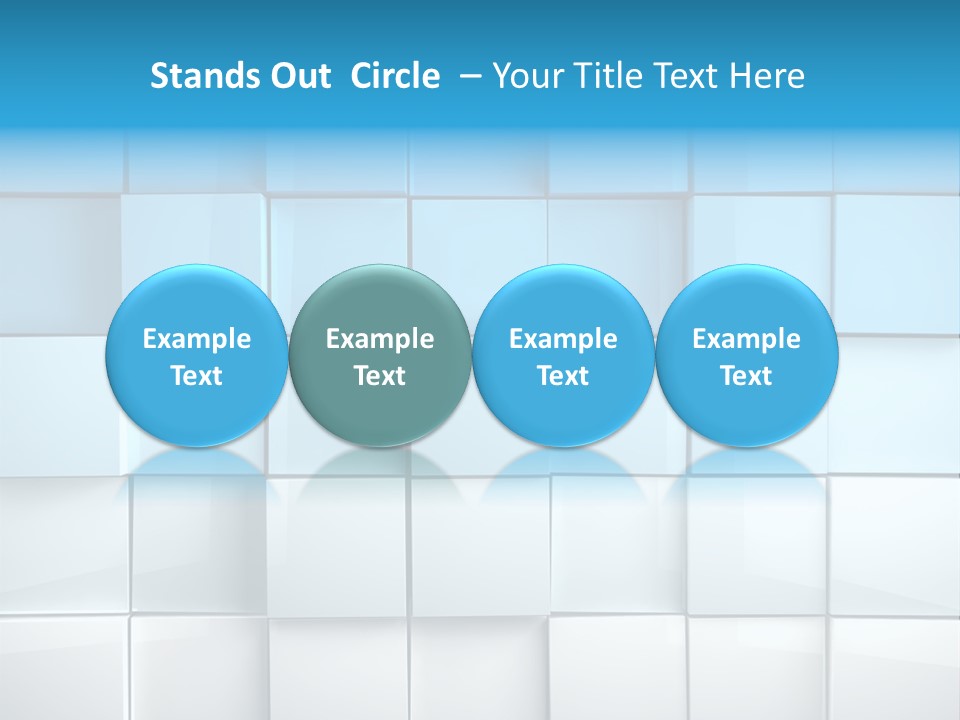 Stands Out Circle – Your Title Text Here

Example Text

Example Text

Example Text

Example Text